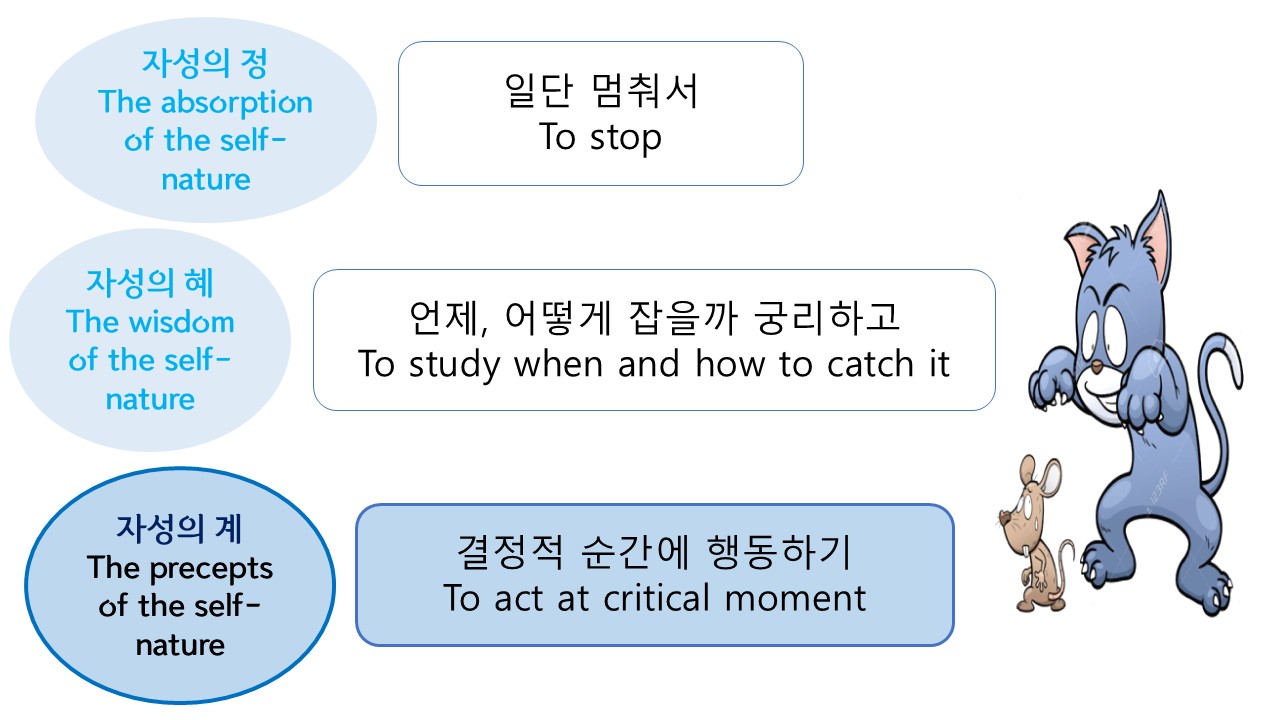 자성의 정
The absorption of the self-nature

일단 멈춰서
To stop

자성의 혜
The wisdom of the self-nature

언제, 어떻게 잡을까 궁리하고
To study when and how to catch it

자성의 계
The precepts of the self-nature

결정적 순간에 행동하기
To act at critical moment